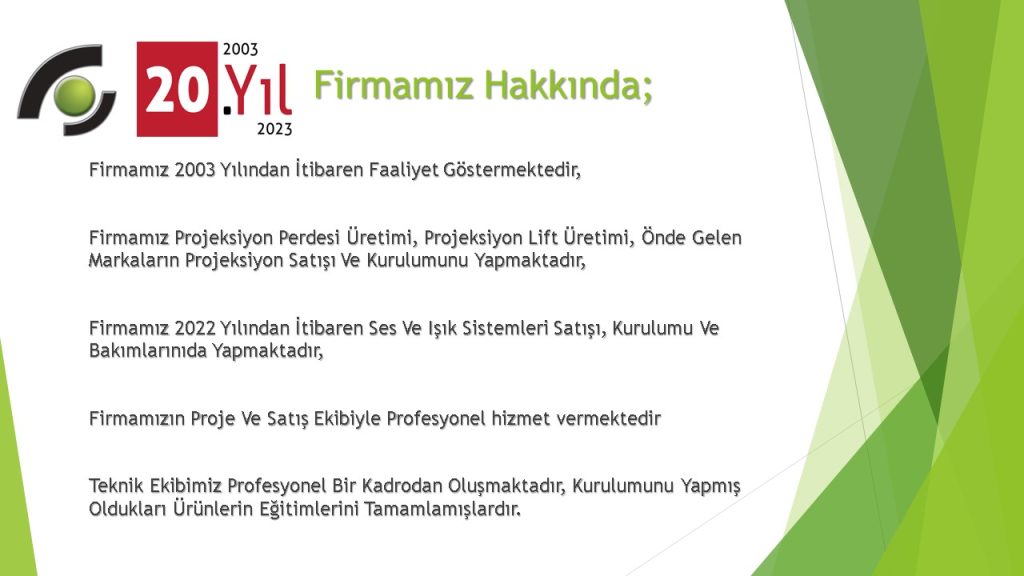 2003
20.Yıl
2023

Firmamız Hakkında;

Firmamız 2003 Yılından İtibaren Faaliyet Göstermektedir,

Firmamız Projeksiyon Perdesi Üretimi, Projeksiyon Lift Üretimi, Önde Gelen Markaların Projeksiyon Satışı Ve Kurulumunu Yapmaktadır,

Firmamız 2022 Yılından İtibaren Ses Ve Işık Sistemleri Satışı, Kurulumu Ve Bakımlarınıda Yapmaktadır,

Firmamızın Proje Ve Satış Ekibiyle Profesyonel hizmet vermektedir

Teknik Ekibimiz Profesyonel Bir Kadrodan Oluşmaktadır, Kurulumunu Yapmış Oldukları Ürünlerin Eğitimlerini Tamamlamışlardır.